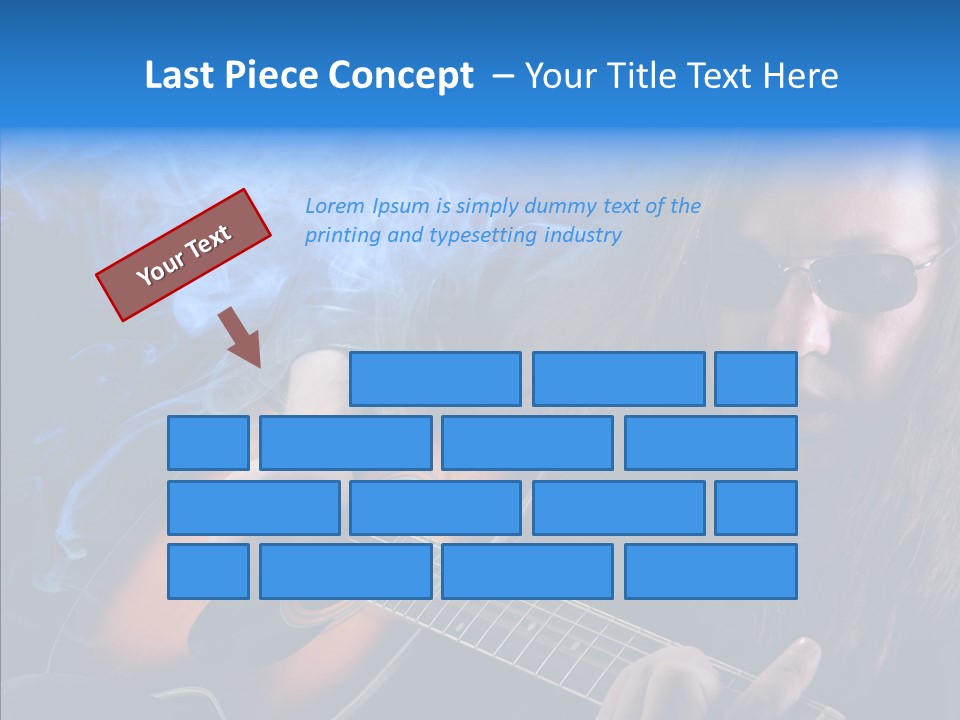 Last Piece Concept – Your Title Text Here

Your Text

Lorem Ipsum is simply dummy text of the printing and typesetting industry